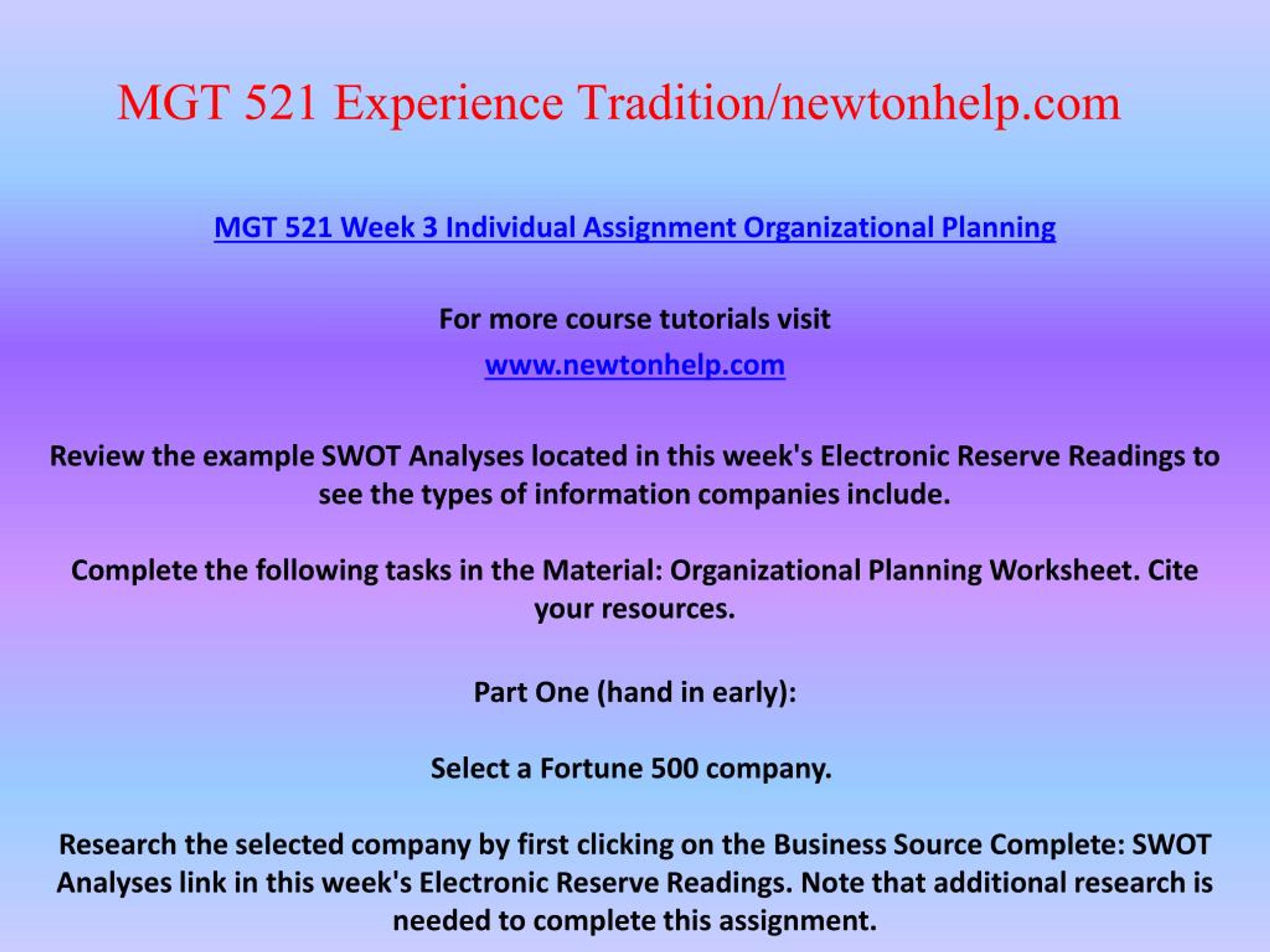 MGT 521 Experience Tradition/newtonhelp.com

MGT 521 Week 3 Individual Assignment Organizational Planning

For more course tutorials visit
www.newtonhelp.com

Review the example SWOT Analyses located in this week's Electronic Reserve Readings to see the types of information companies include.

Complete the following tasks in the Material: Organizational Planning Worksheet. Cite your resources.

Part One (hand in early):

Select a Fortune 500 company.

Research the selected company by first clicking on the Business Source Complete: SWOT Analyses link in this week's Electronic Reserve Readings. Note that additional research is needed to complete this assignment.